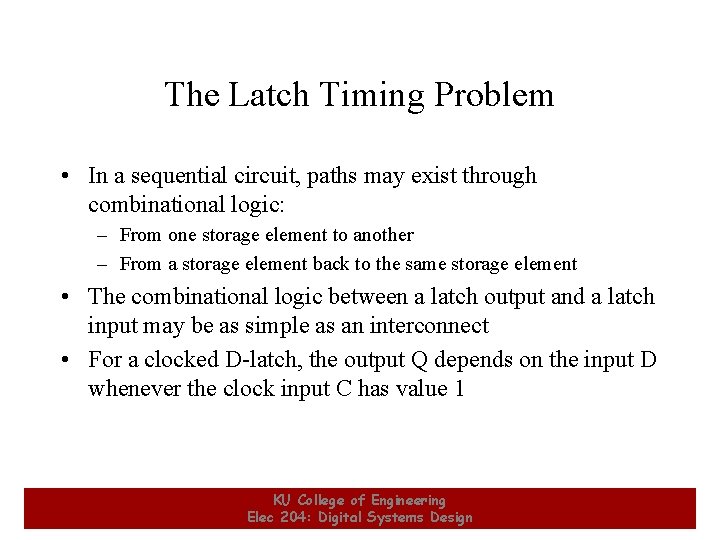 The Latch Timing Problem

• In a sequential circuit, paths may exist through combinational logic:
  – From one storage element to another
  – From a storage element back to the same storage element
• The combinational logic between a latch output and a latch input may be as simple as an interconnect
• For a clocked D-latch, the output Q depends on the input D whenever the clock input C has value 1

KU College of Engineering
Elec 204: Digital Systems Design